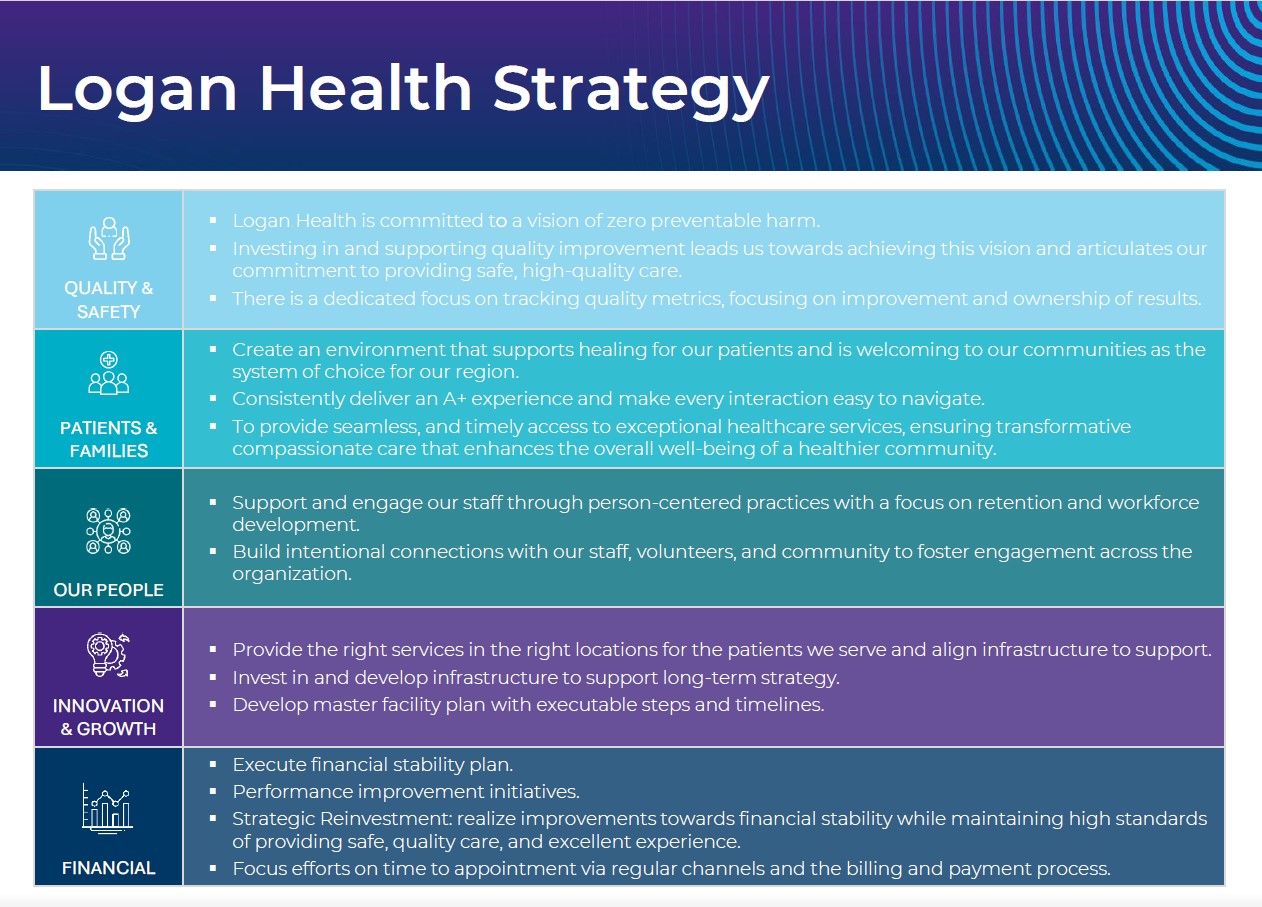 Logan Health Strategy

| | |
|---|---|
| QUALITY & SAFETY | ▪ Logan Health is committed to a vision of zero preventable harm. ▪ Investing in and supporting quality improvement leads us towards achieving this vision and articulates our commitment to providing safe, high-quality care. ▪ There is a dedicated focus on tracking quality metrics, focusing on improvement and ownership of results. |
| PATIENTS & FAMILIES | ▪ Create an environment that supports healing for our patients and is welcoming to our communities as the system of choice for our region. ▪ Consistently deliver an A+ experience and make every interaction easy to navigate. ▪ To provide seamless, and timely access to exceptional healthcare services, ensuring transformative compassionate care that enhances the overall well-being of a healthier community. |
| OUR PEOPLE | ▪ Support and engage our staff through person-centered practices with a focus on retention and workforce development. ▪ Build intentional connections with our staff, volunteers, and community to foster engagement across the organization. |
| INNOVATION & GROWTH | ▪ Provide the right services in the right locations for the patients we serve and align infrastructure to support. ▪ Invest in and develop infrastructure to support long-term strategy. ▪ Develop master facility plan with executable steps and timelines. |
| FINANCIAL | ▪ Execute financial stability plan. ▪ Performance improvement initiatives. ▪ Strategic Reinvestment: realize improvements towards financial stability while maintaining high standards of providing safe, quality care, and excellent experience. ▪ Focus efforts on time to appointment via regular channels and the billing and payment process. |